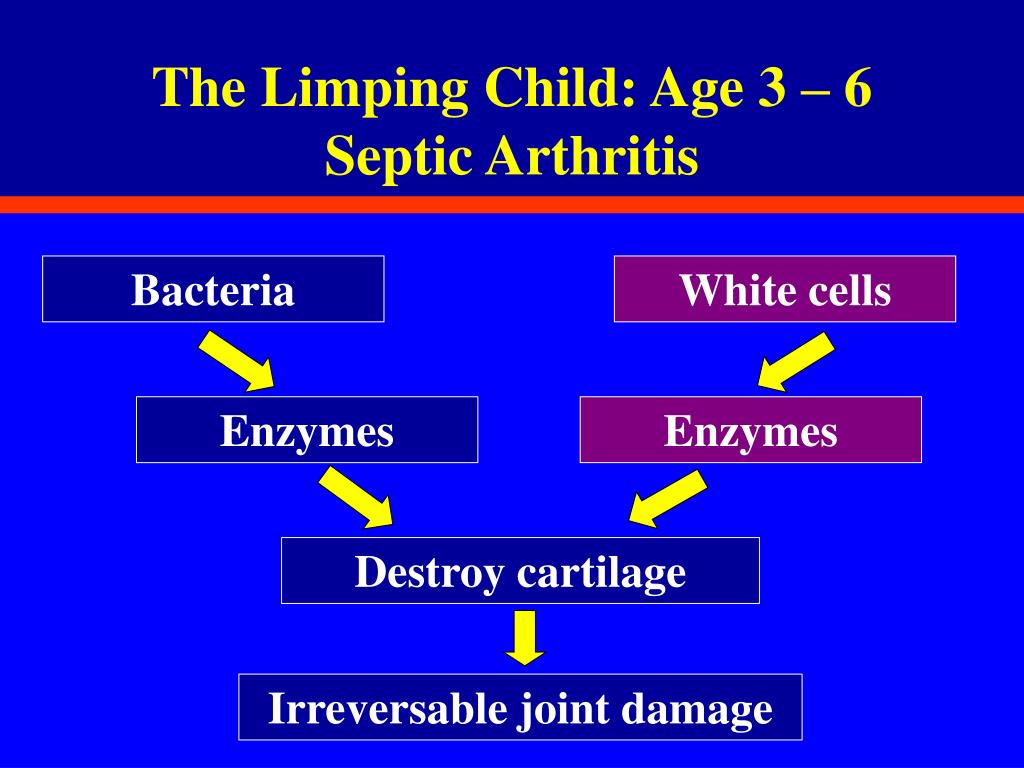 The Limping Child: Age 3 – 6
Septic Arthritis

Bacteria

White cells

Enzymes

Enzymes

Destroy cartilage

Irreversable joint damage